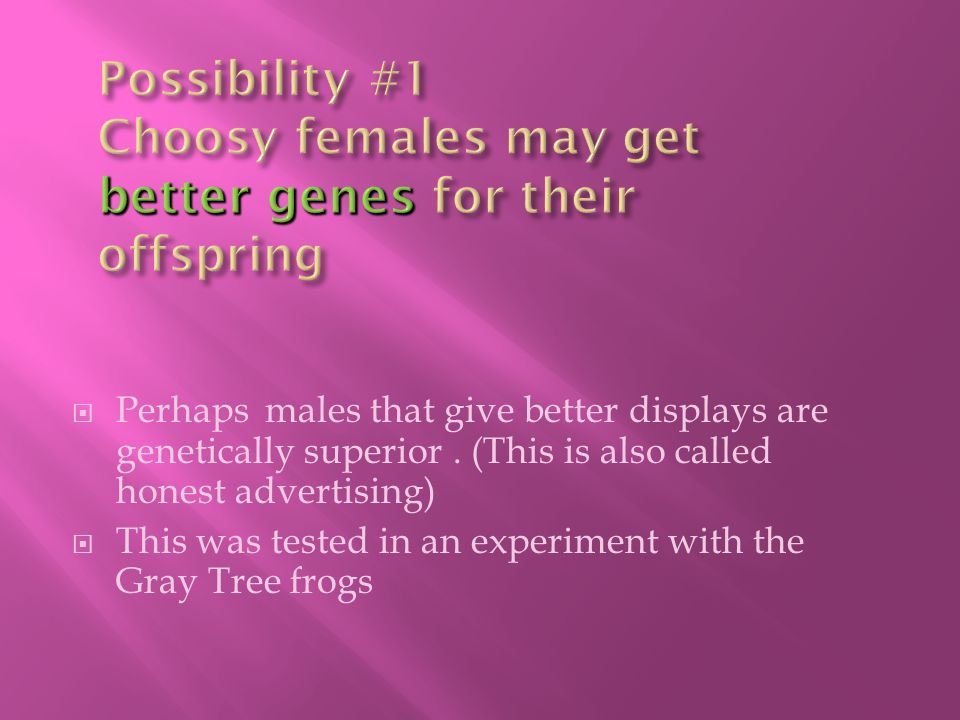 Possibility #1
Choosy females may get better genes for their offspring

Perhaps males that give better displays are genetically superior . (This is also called honest advertising)

This was tested in an experiment with the Gray Tree frogs